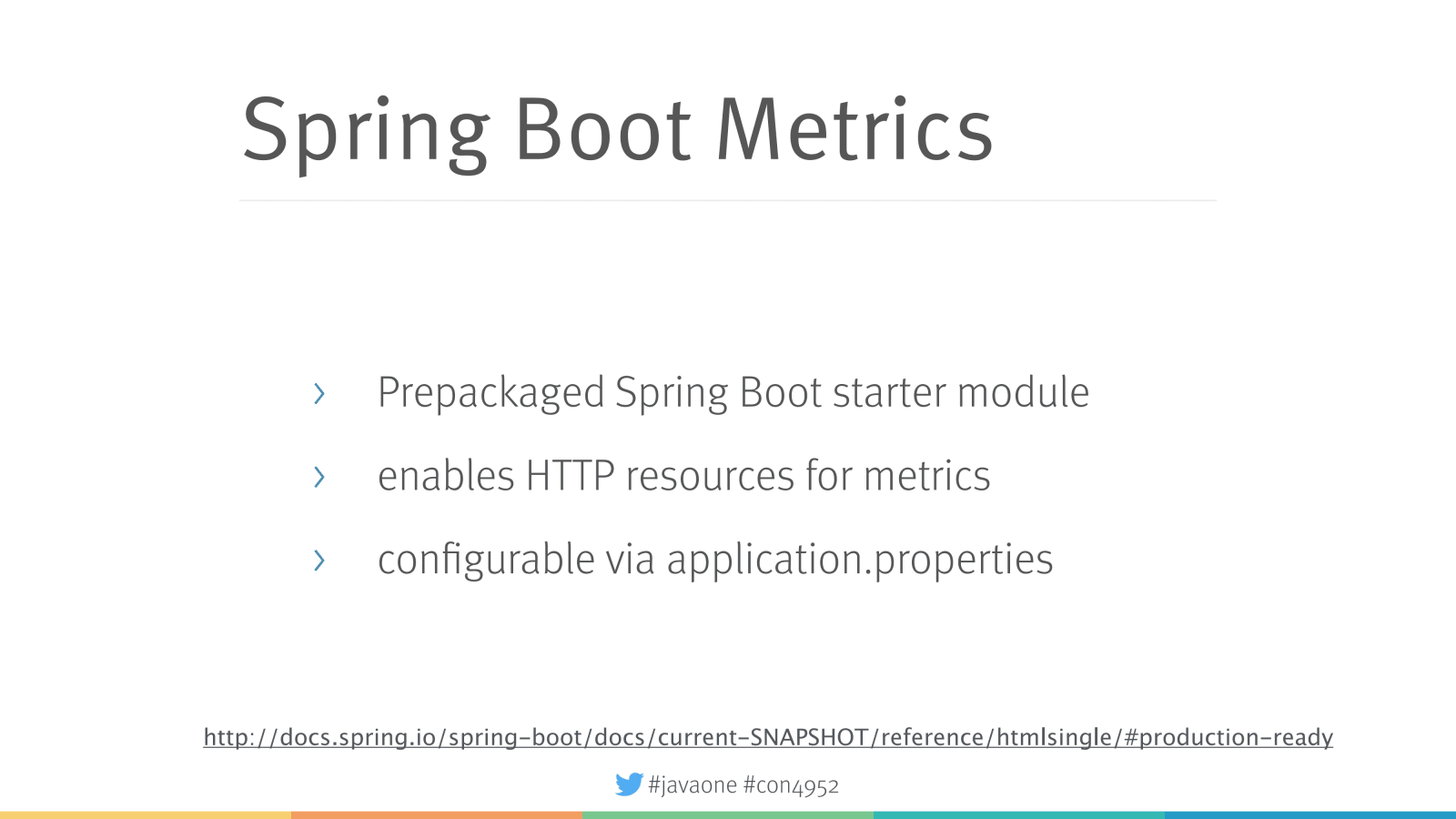 Spring Boot Metrics

› Prepackaged Spring Boot starter module

› enables HTTP resources for metrics

› configurable via application.properties

http://docs.spring.io/spring-boot/docs/current-SNAPSHOT/reference/htmlsingle/#production-ready

#javaone #con4952